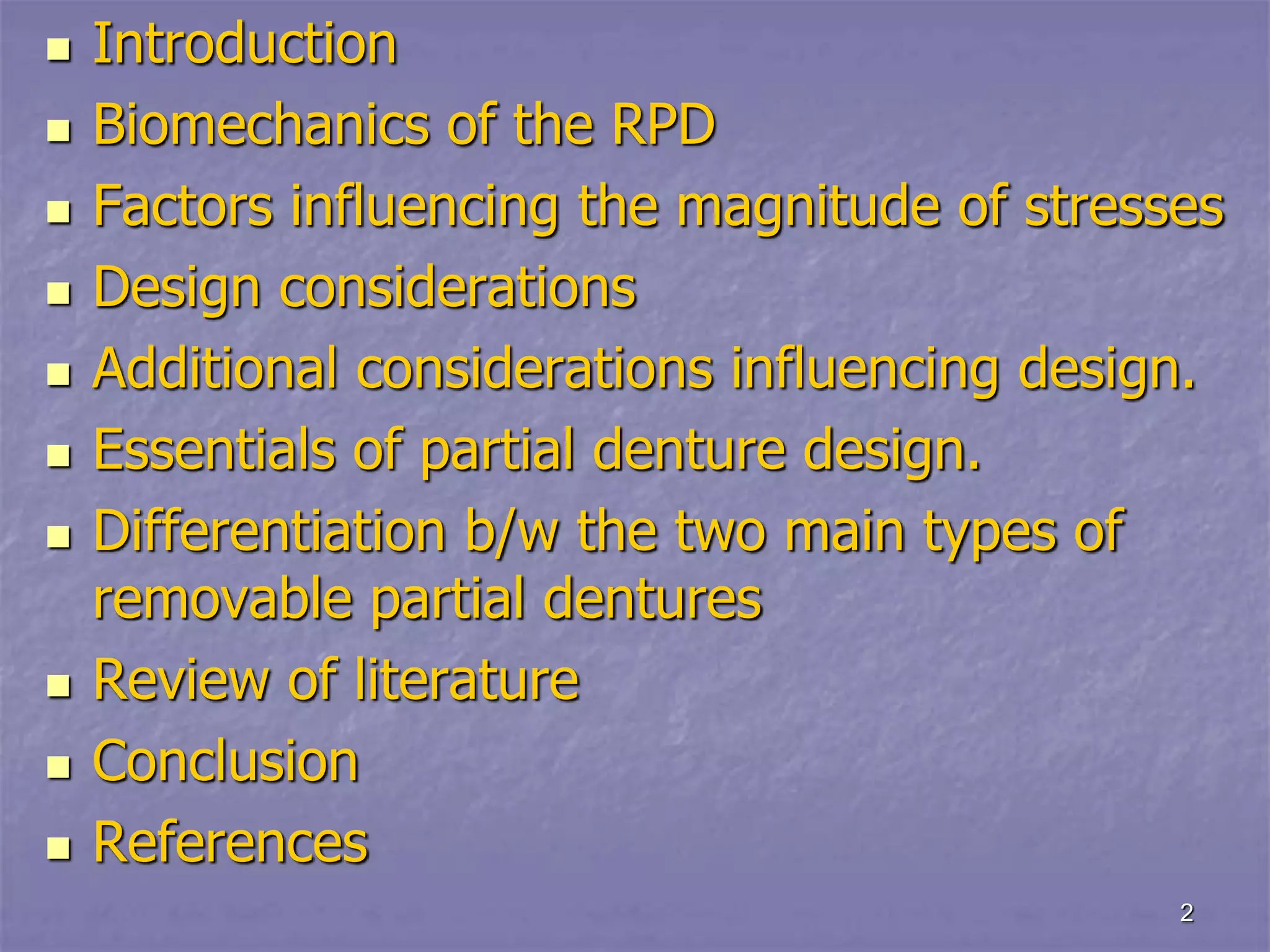 - Introduction
- Biomechanics of the RPD
- Factors influencing the magnitude of stresses
- Design considerations
- Additional considerations influencing design.
- Essentials of partial denture design.
- Differentiation b/w the two main types of removable partial dentures
- Review of literature
- Conclusion
- References

2